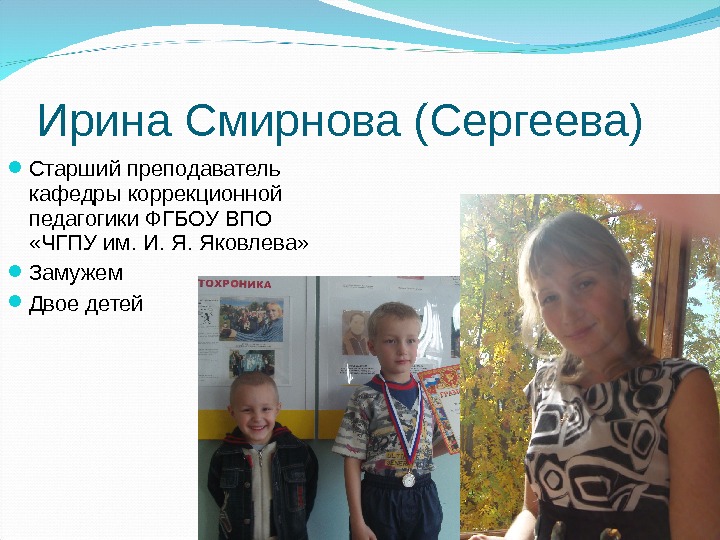 Ирина Смирнова (Сергеева)

Старший преподаватель кафедры коррекционной педагогики ФГБОУ ВПО «ЧГПУ им. И. Я. Яковлева»

Замужем

Двое детей

ТОХРОНИКА

ГРАМ